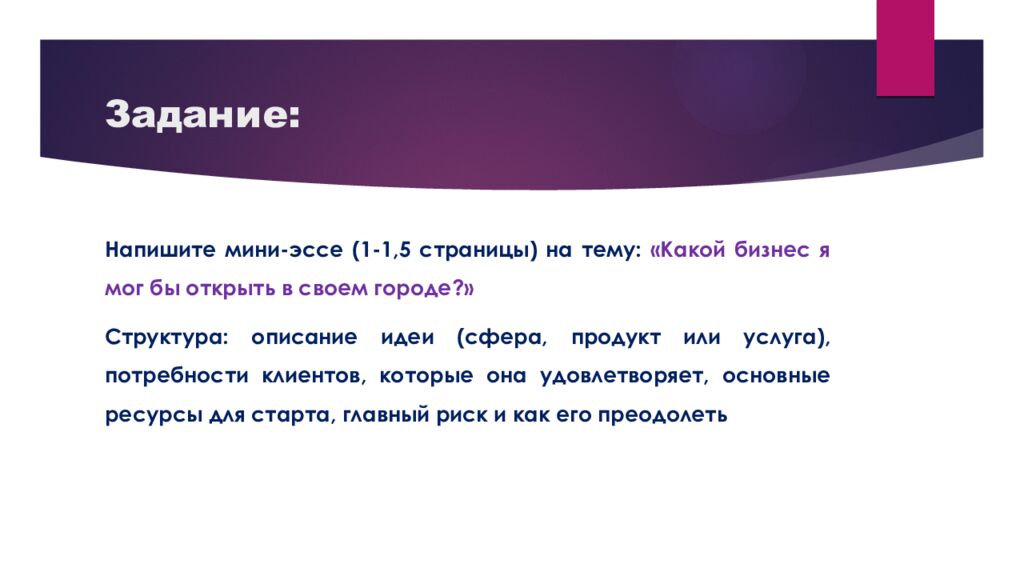 Задание:

Напишите мини-эссе (1-1,5 страницы) на тему: «Какой бизнес я мог бы открыть в своем городе?»

Структура: описание идеи (сфера, продукт или услуга), потребности клиентов, которые она удовлетворяет, основные ресурсы для старта, главный риск и как его преодолеть